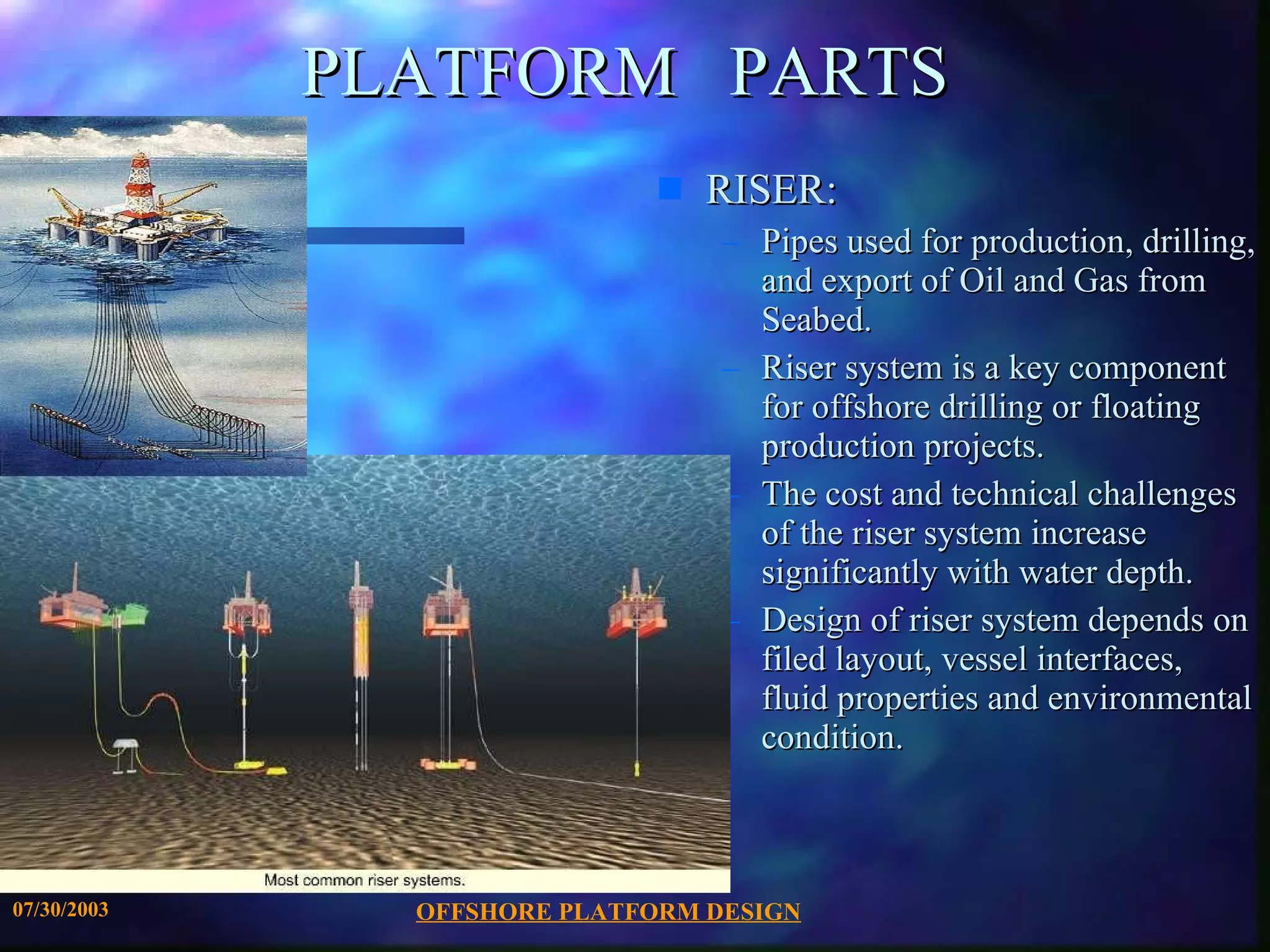 PLATFORM PARTS

RISER:

– Pipes used for production, drilling, and export of Oil and Gas from Seabed.

– Riser system is a key component for offshore drilling or floating production projects.

– The cost and technical challenges of the riser system increase significantly with water depth.

– Design of riser system depends on filed layout, vessel interfaces, fluid properties and environmental condition.

Most common riser systems.

07/30/2003

OFFSHORE PLATFORM DESIGN